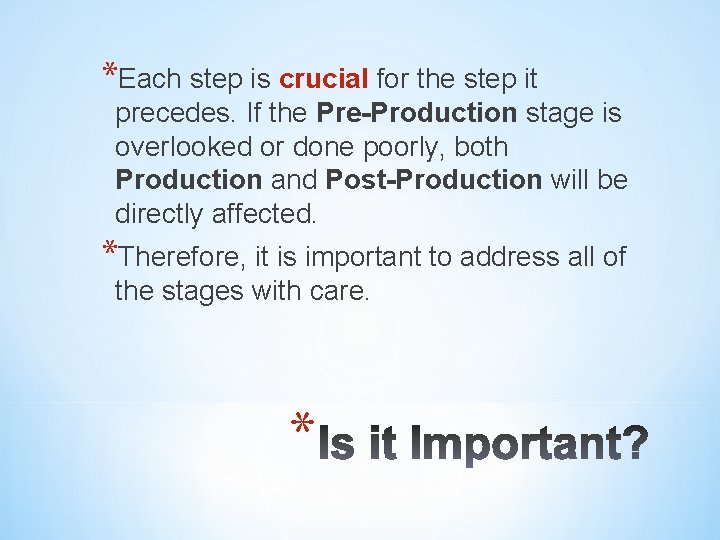 *Each step is crucial for the step it precedes. If the Pre-Production stage is overlooked or done poorly, both Production and Post-Production will be directly affected.

*Therefore, it is important to address all of the stages with care.

*Is it Important?